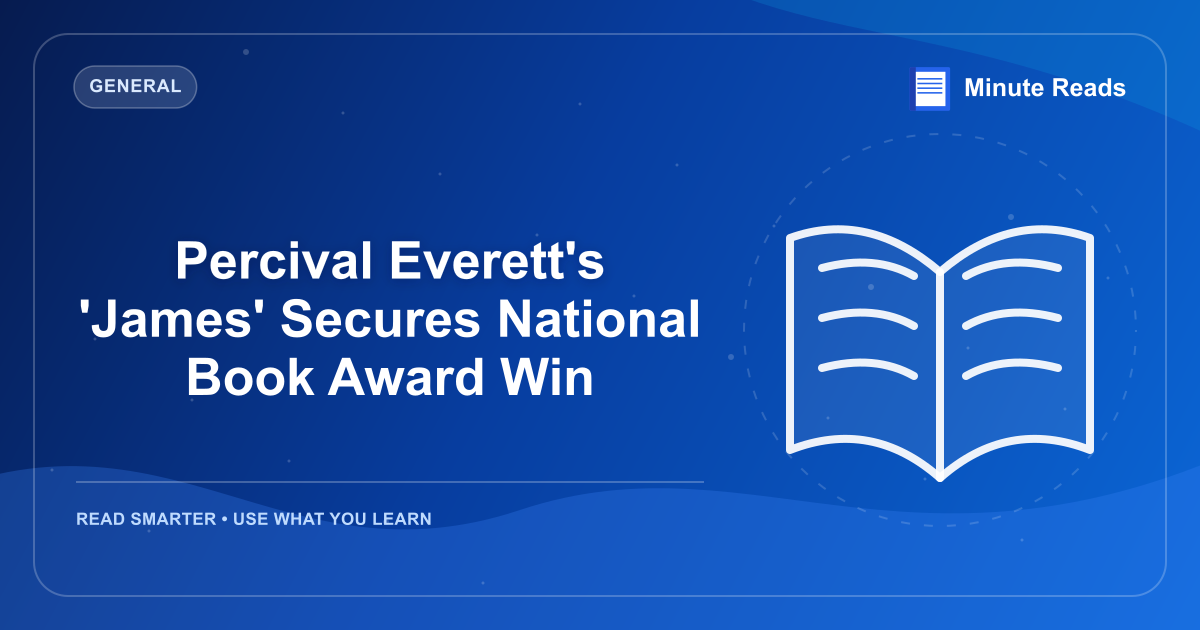 GENERAL

Minute Reads

Percival Everett's 'James' Secures National Book Award Win

READ SMARTER • USE WHAT YOU LEARN